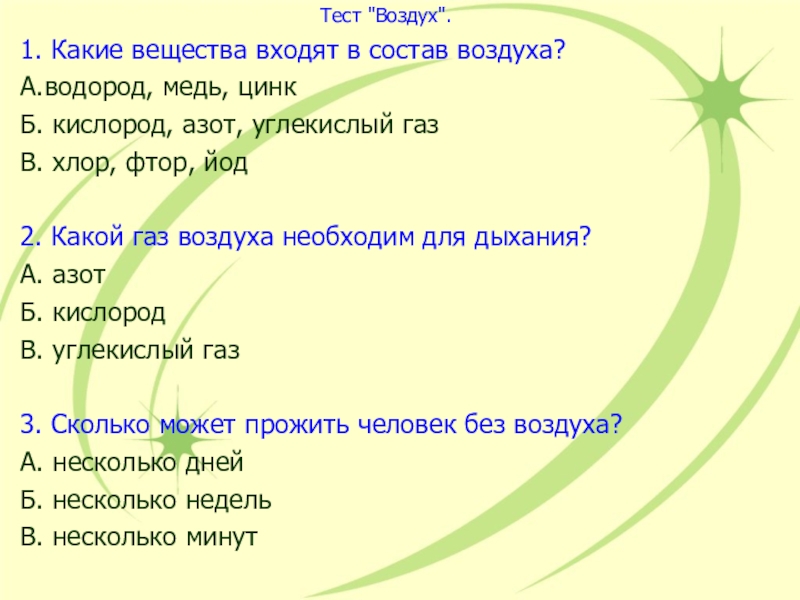 Тест "Воздух".

1. Какие вещества входят в состав воздуха?
А.водород, медь, цинк
Б. кислород, азот, углекислый газ
В. хлор, фтор, йод

2. Какой газ воздуха необходим для дыхания?
А. азот
Б. кислород
В. углекислый газ

3. Сколько может прожить человек без воздуха?
А. несколько дней
Б. несколько недель
В. несколько минут